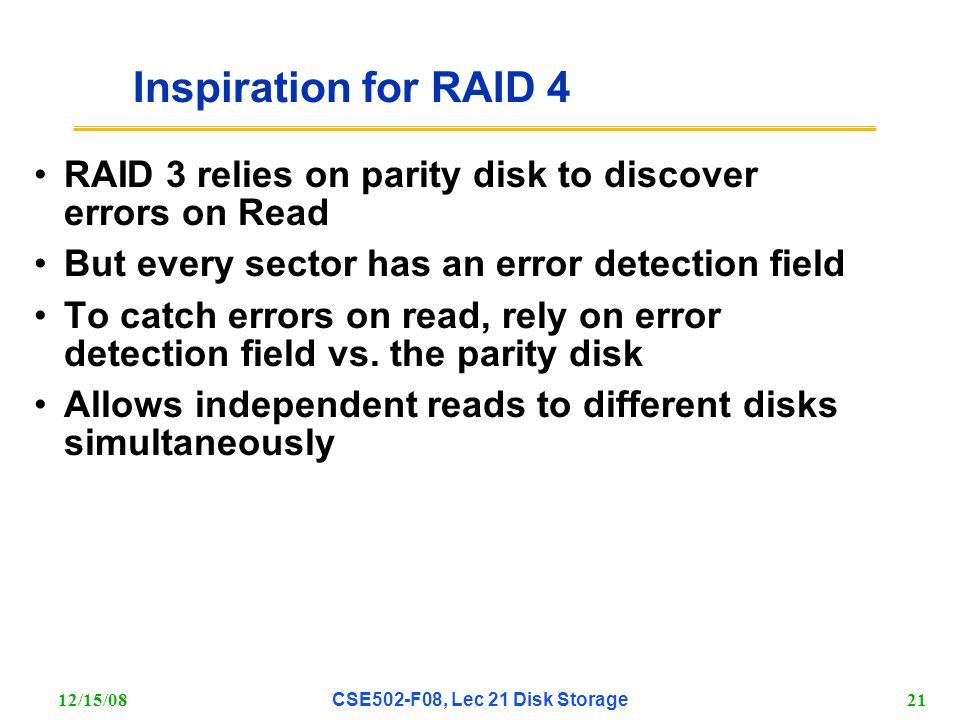 Inspiration for RAID 4

• RAID 3 relies on parity disk to discover errors on Read
• But every sector has an error detection field
• To catch errors on read, rely on error detection field vs. the parity disk
• Allows independent reads to different disks simultaneously

12/15/08

CSE502-F08, Lec 21 Disk Storage

21